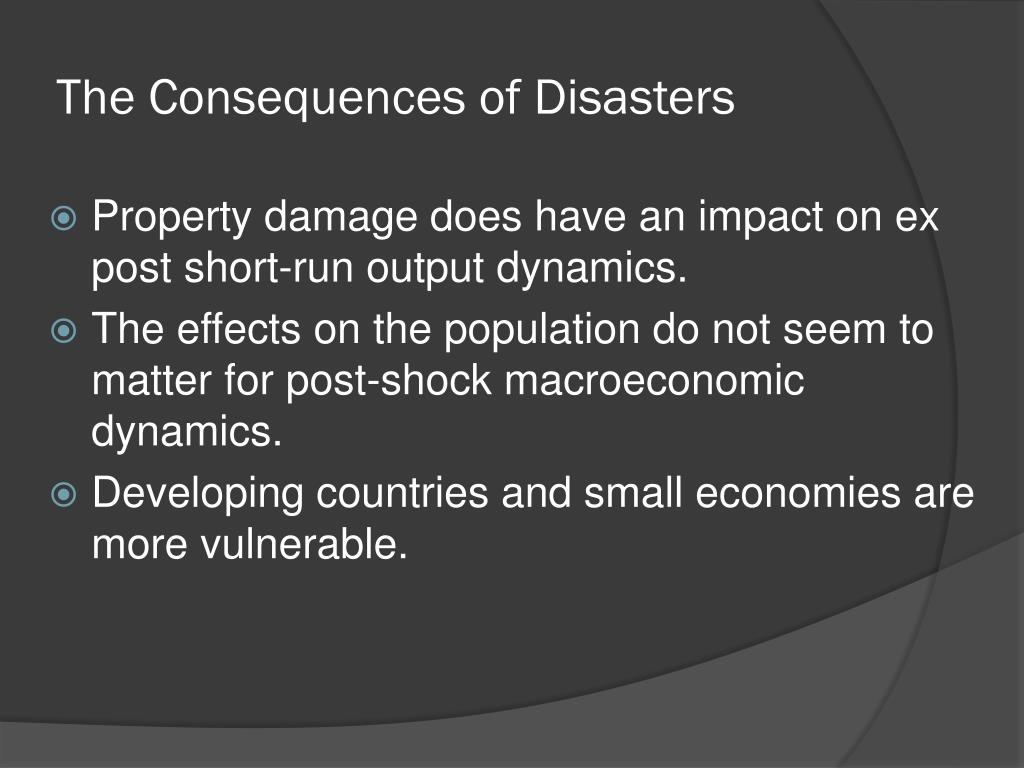 The Consequences of Disasters

Property damage does have an impact on ex post short-run output dynamics.

The effects on the population do not seem to matter for post-shock macroeconomic dynamics.

Developing countries and small economies are more vulnerable.